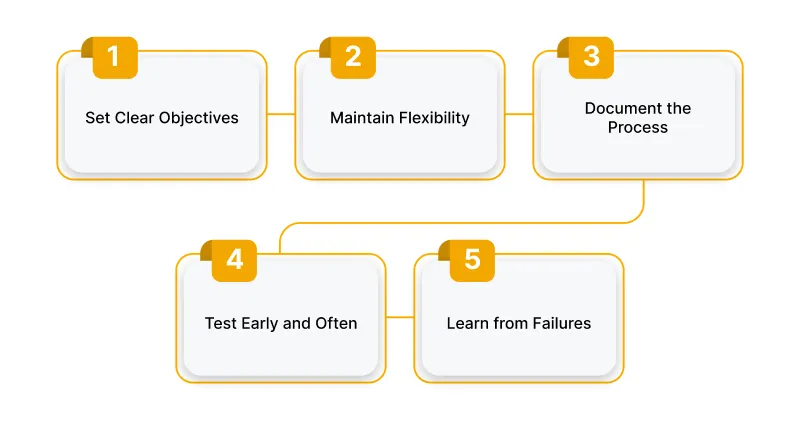 1
Set Clear Objectives

2
Maintain Flexibility

3
Document the Process

4
Test Early and Often

5
Learn from Failures